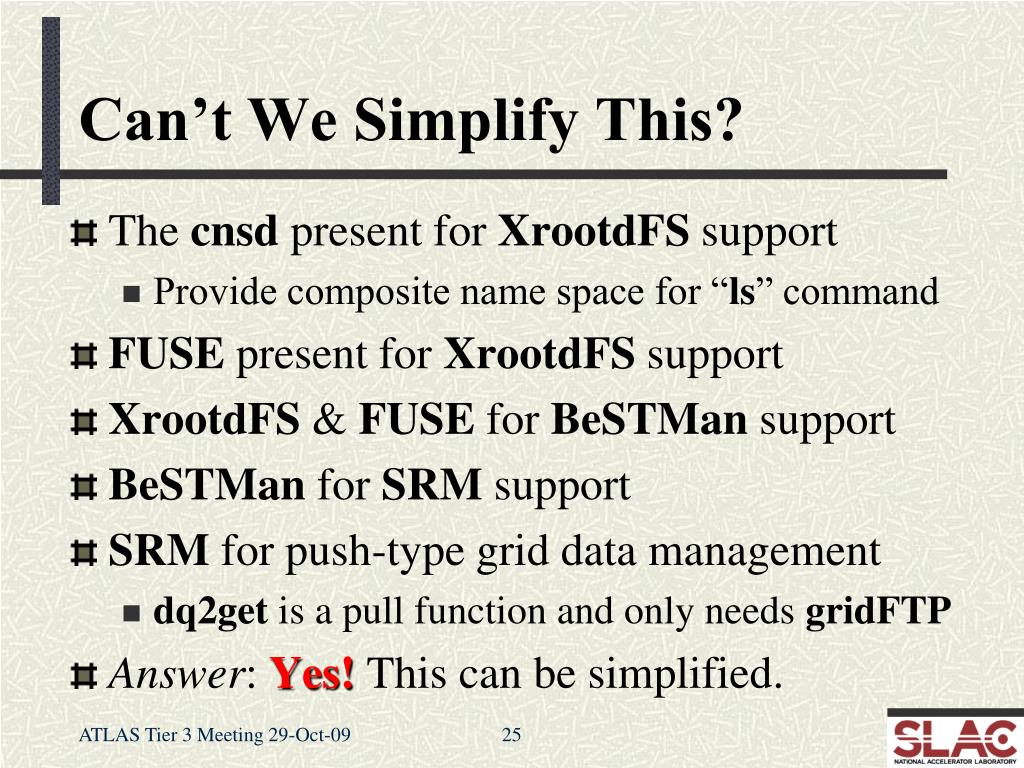 Can’t We Simplify This?

The cnsd present for XrootdFS support

Provide composite name space for “ls” command

FUSE present for XrootdFS support

XrootdFS & FUSE for BeSTMan support

BeSTMan for SRM support

SRM for push-type grid data management

dq2get is a pull function and only needs gridFTP

Answer: Yes! This can be simplified.

ATLAS Tier 3 Meeting 29-Oct-09

25

SLAC
NATIONAL ACCELERATOR LABORATORY